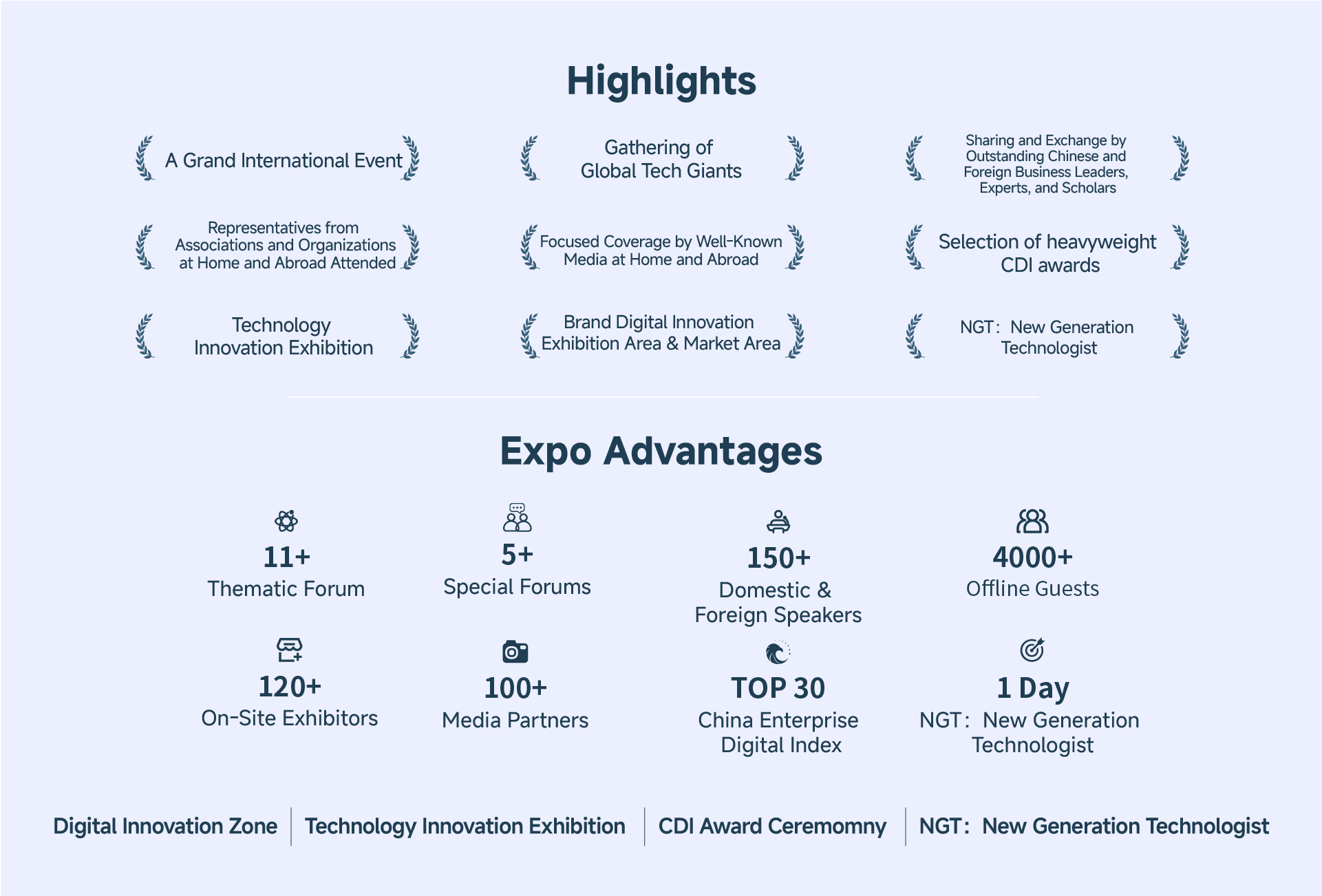 Highlights

A Grand International Event

Gathering of Global Tech Giants

Sharing and Exchange by Outstanding Chinese and Foreign Business Leaders, Experts, and Scholars

Representatives from Associations and Organizations at Home and Abroad Attended

Focused Coverage by Well-Known Media at Home and Abroad

Selection of heavyweight CDI awards

Technology Innovation Exhibition

Brand Digital Innovation Exhibition Area & Market Area

NGT: New Generation Technologist

Expo Advantages

11+
Thematic Forum

5+
Special Forums

150+
Domestic & Foreign Speakers

4000+
Offline Guests

120+
On-Site Exhibitors

100+
Media Partners

TOP 30
China Enterprise Digital Index

1 Day
NGT: New Generation Technologist

Digital Innovation Zone | Technology Innovation Exhibition | CDI Award Ceremomny | NGT: New Generation Technologist